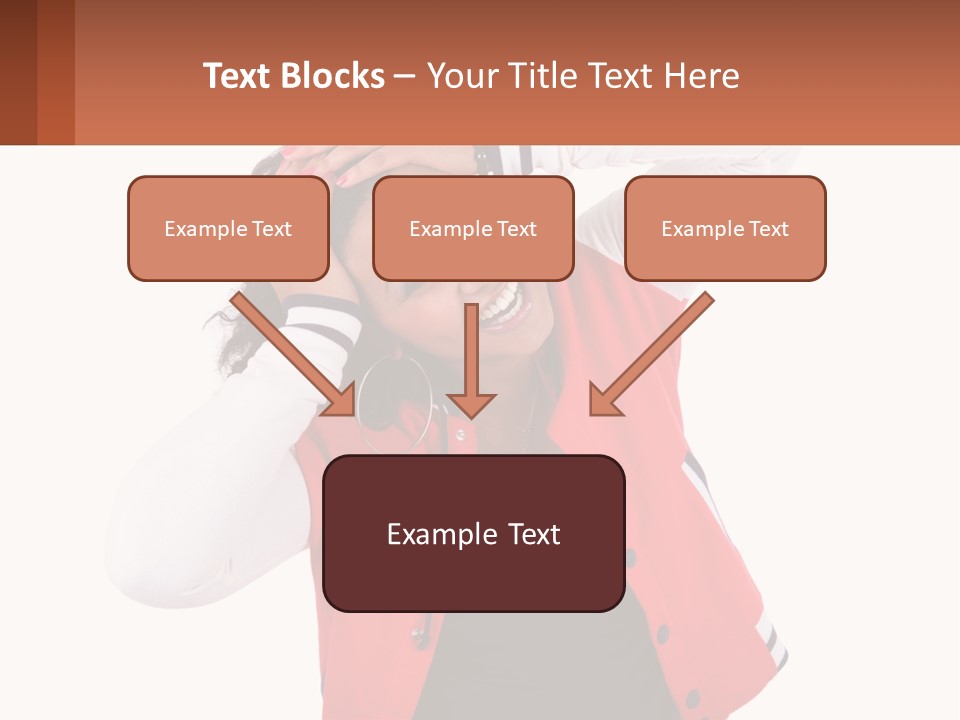 Text Blocks – Your Title Text Here

Example Text

Example Text

Example Text

Example Text